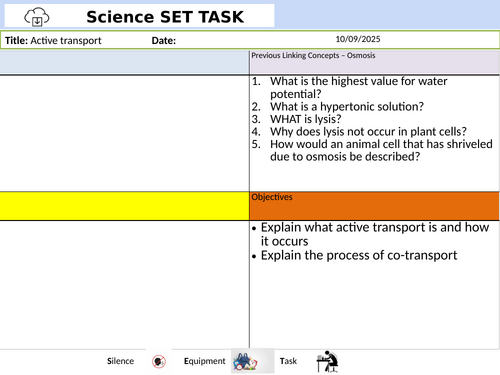 Science SET TASK

Title: Active transport Date: 10/09/2025

Previous Linking Concepts – Osmosis

1. What is the highest value for water potential?
2. What is a hypertonic solution?
3. WHAT is lysis?
4. Why does lysis not occur in plant cells?
5. How would an animal cell that has shriveled due to osmosis be described?

Objectives

• Explain what active transport is and how it occurs
• Explain the process of co-transport

Silence Equipment Task